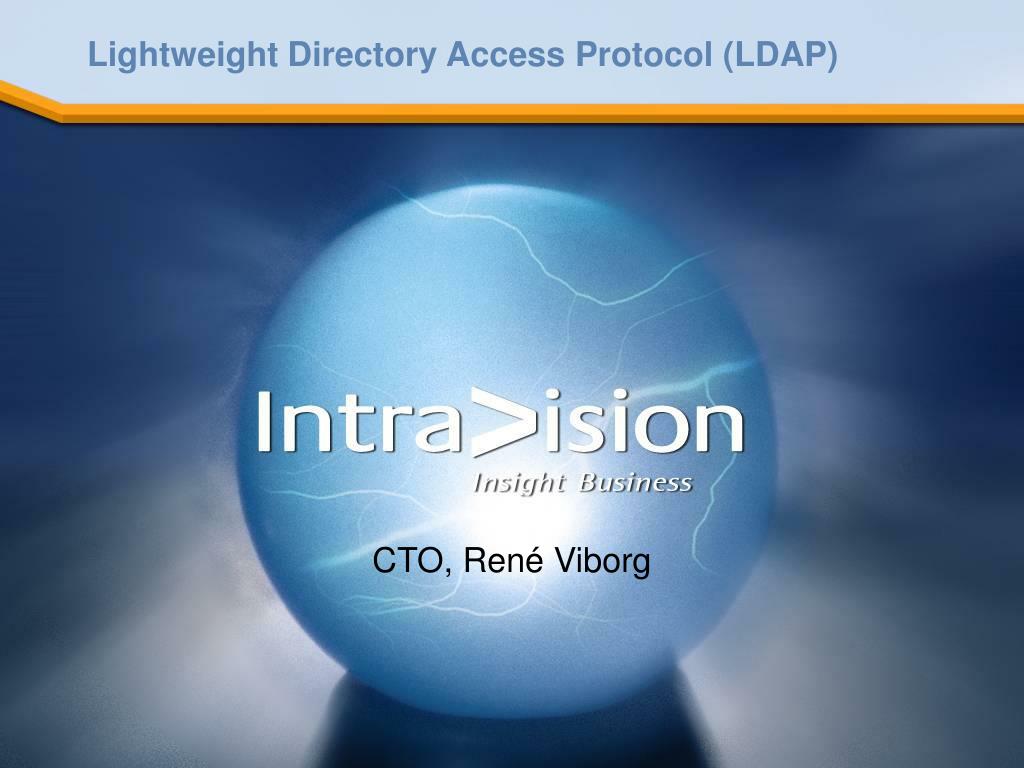 Lightweight Directory Access Protocol (LDAP)

IntraVision
Insight Business

CTO, René Viborg